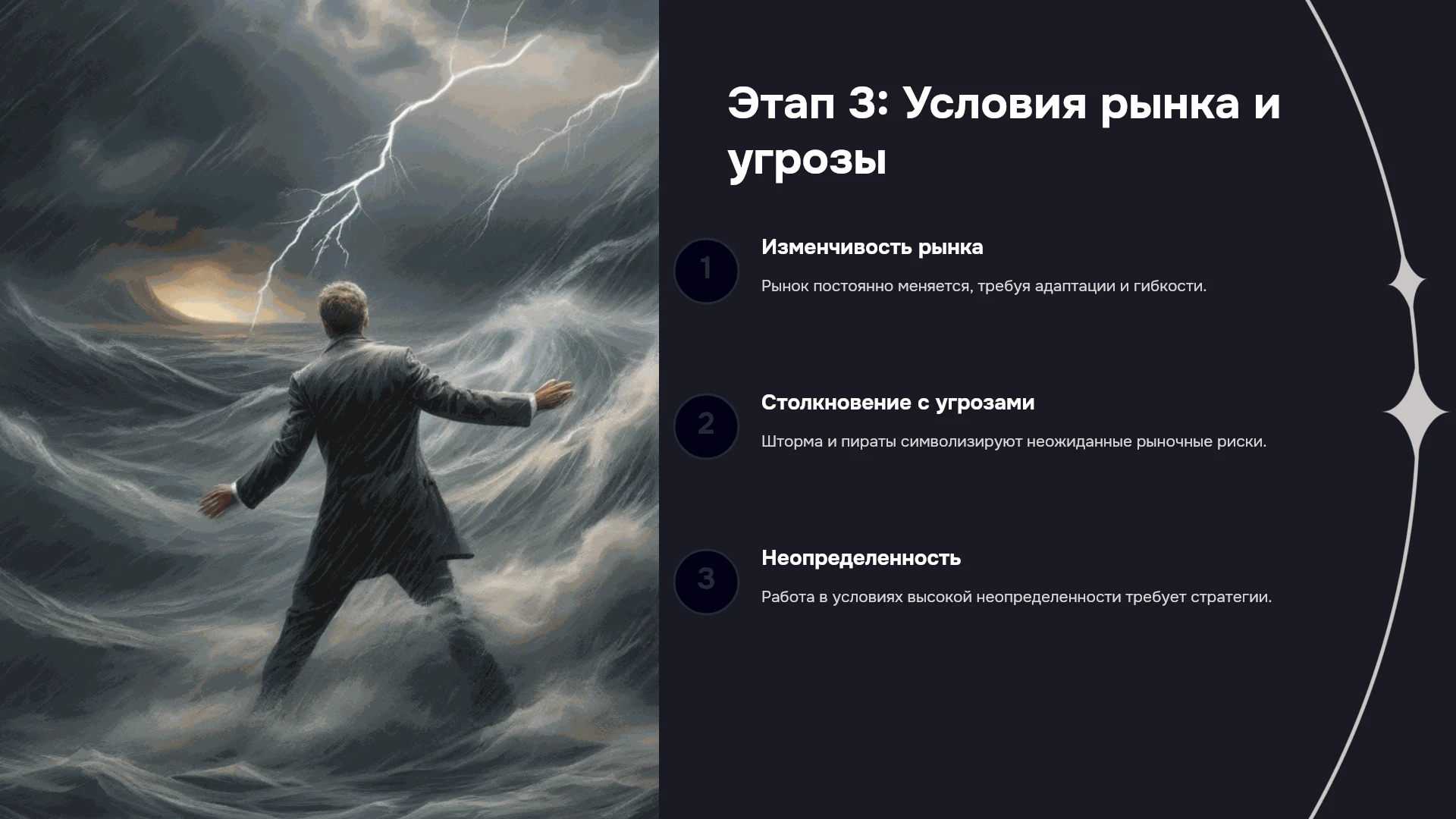 Этап 3: Условия рынка и угрозы

1

Изменчивость рынка

Рынок постоянно меняется, требуя адаптации и гибкости.

2

Столкновение с угрозами

Шторма и пираты символизируют неожиданные рыночные риски.

3

Неопределенность

Работа в условиях высокой неопределенности требует стратегии.